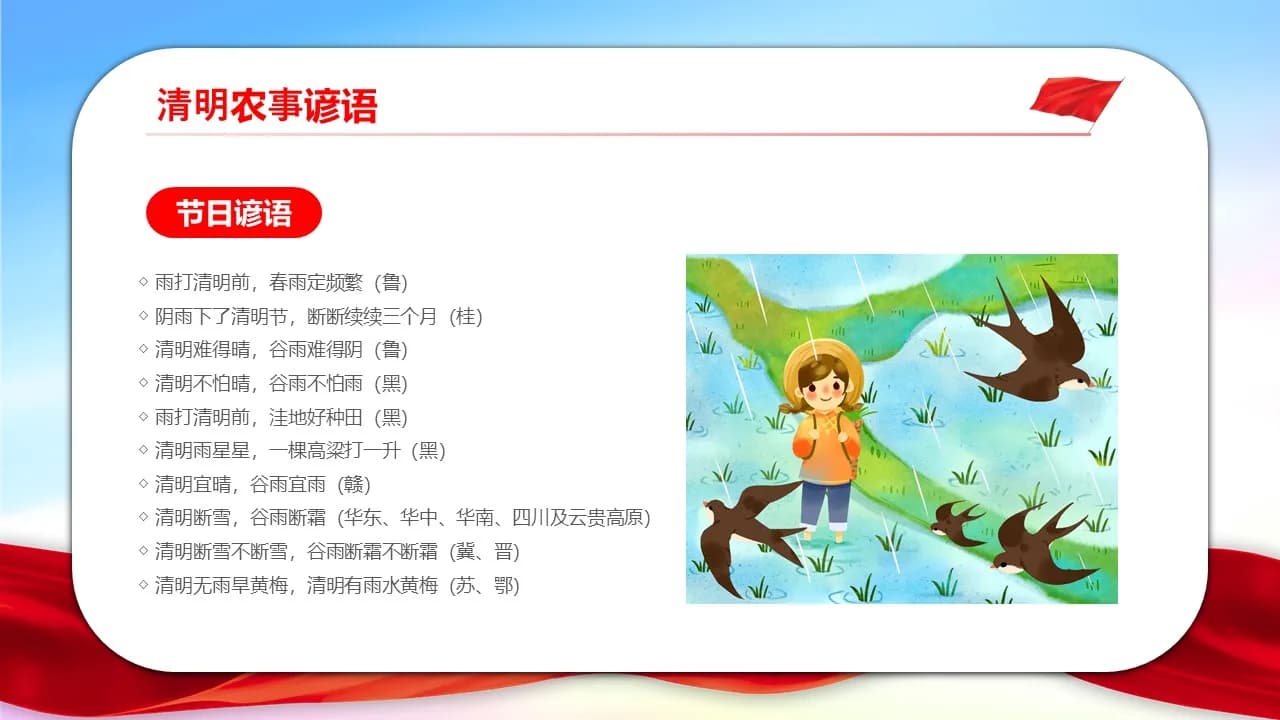 清明农事谚语

节日谚语

◇ 雨打清明前，春雨定频繁（鲁）
◇ 阴雨下了清明节，断断续续三个月（桂）
◇ 清明难得晴，谷雨难得阴（鲁）
◇ 清明不怕晴，谷雨不怕雨（黑）
◇ 雨打清明前，洼地好种田（黑）
◇ 清明雨星星，一棵高粱打一升（黑）
◇ 清明宜晴，谷雨宜雨（赣）
◇ 清明断雪，谷雨断霜（华东、华中、华南、四川及云贵高原）
◇ 清明断雪不断雪，谷雨断霜不断霜（冀、晋）
◇ 清明无雨旱黄梅，清明有雨水黄梅（苏、鄂）